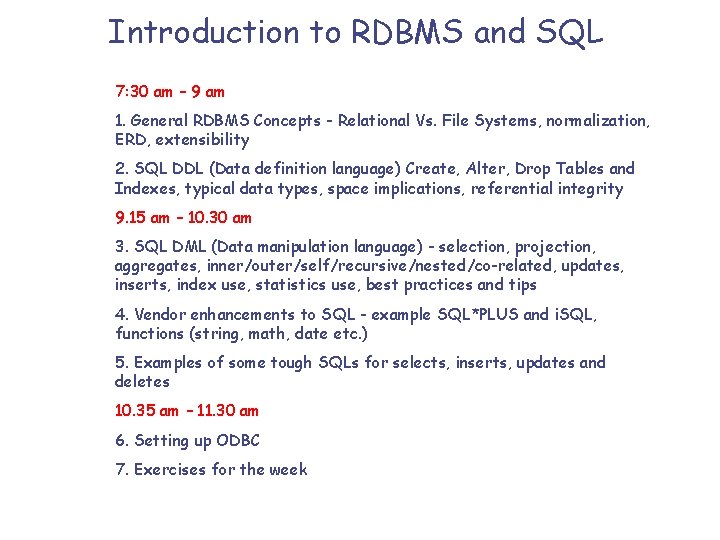 Introduction to RDBMS and SQL

7:30 am – 9 am

1. General RDBMS Concepts - Relational Vs. File Systems, normalization, ERD, extensibility

2. SQL DDL (Data definition language) Create, Alter, Drop Tables and Indexes, typical data types, space implications, referential integrity

9.15 am – 10.30 am

3. SQL DML (Data manipulation language) - selection, projection, aggregates, inner/outer/self/recursive/nested/co-related, updates, inserts, index use, statistics use, best practices and tips

4. Vendor enhancements to SQL - example SQL*PLUS and iSQL, functions (string, math, date etc.)

5. Examples of some tough SQLs for selects, inserts, updates and deletes

10.35 am – 11.30 am

6. Setting up ODBC

7. Exercises for the week